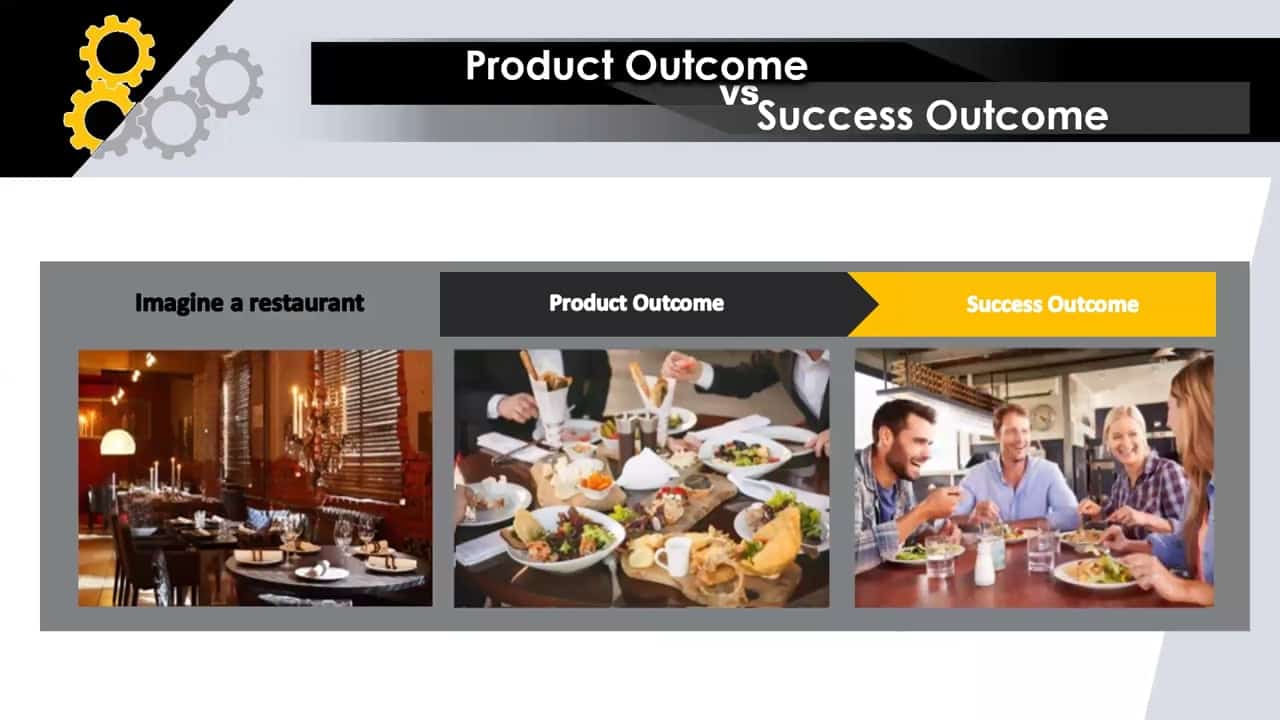 Product Outcome
vs
Success Outcome

Imagine a restaurant

Product Outcome

Success Outcome